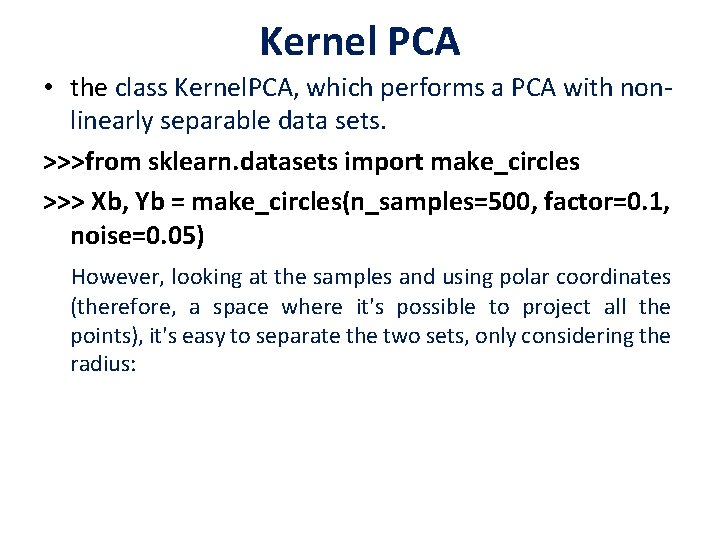 Kernel PCA

• the class KernelPCA, which performs a PCA with non-linearly separable data sets.

>>>from sklearn.datasets import make_circles

>>> Xb, Yb = make_circles(n_samples=500, factor=0.1, noise=0.05)

However, looking at the samples and using polar coordinates (therefore, a space where it's possible to project all the points), it's easy to separate the two sets, only considering the radius: